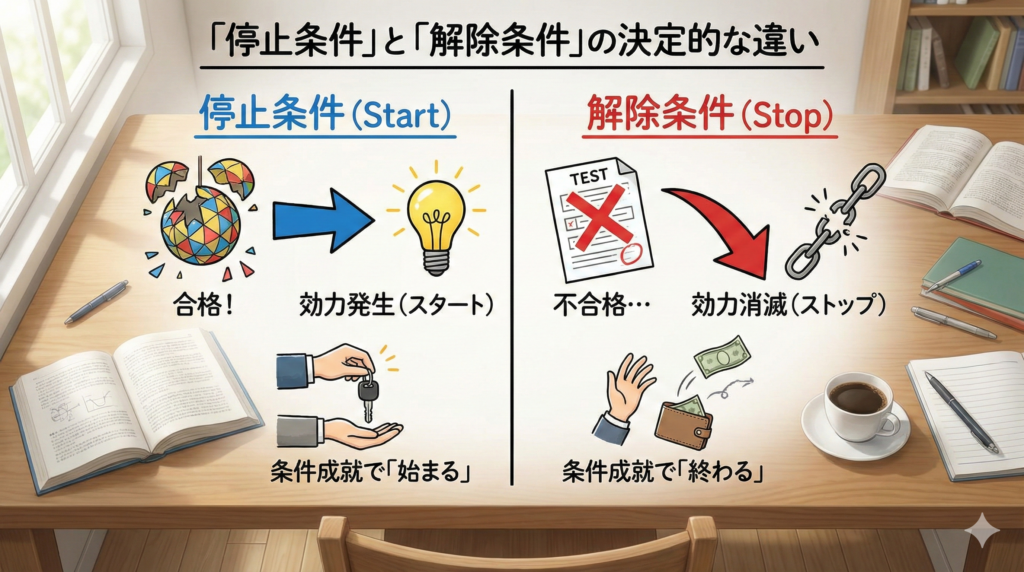 「停止条件」と「解除条件」の決定的な違い

停止条件（Start）

合格！

効力発生（スタート）

条件成就で「始まる」

解除条件（Stop）

TEST

不合格…

効力消滅（ストップ）

条件成就で「終わる」